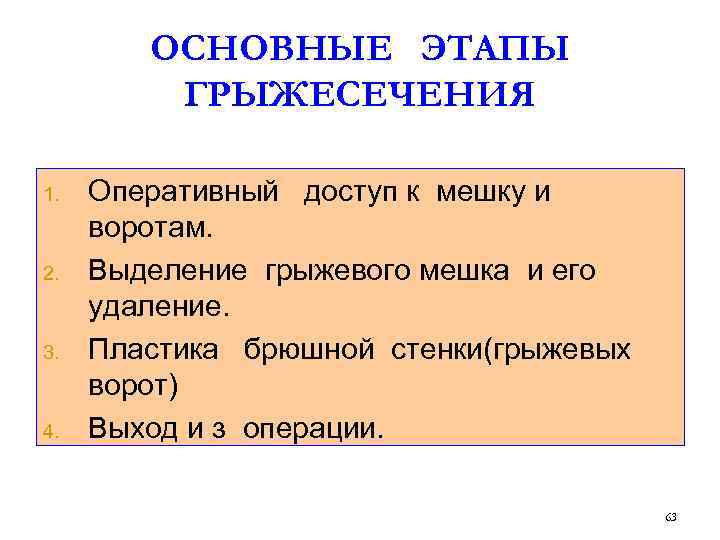 ОСНОВНЫЕ ЭТАПЫ ГРЫЖЕСЕЧЕНИЯ

1. Оперативный доступ к мешку и воротам.
2. Выделение грыжевого мешка и его удаление.
3. Пластика брюшной стенки(грыжевых ворот)
4. Выход и з операции.

63